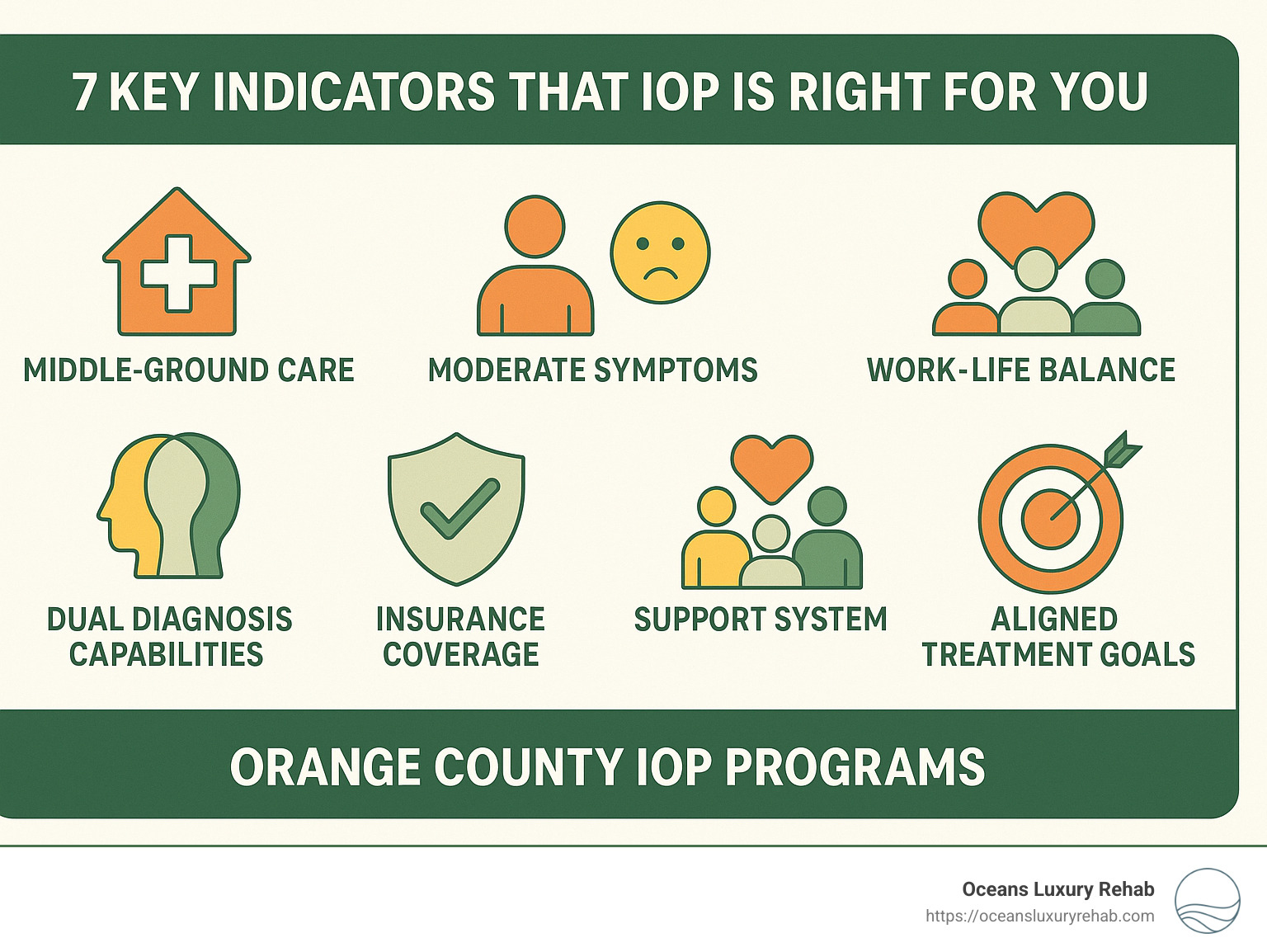 7 KEY INDICATORS THAT IOP IS RIGHT FOR YOU

MIDDLE-GROUND CARE

MODERATE SYMPTOMS

WORK-LIFE BALANCE

DUAL DIAGNOSIS CAPABILITIES

INSURANCE COVERAGE

SUPPORT SYSTEM

ALIGNED TREATMENT GOALS

ORANGE COUNTY IOP PROGRAMS

Oceans Luxury Rehab
https://oceansluxuryrehab.com